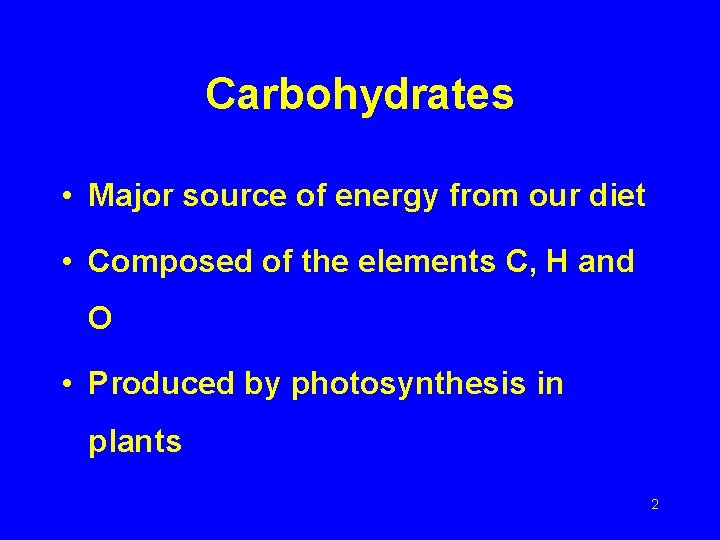 Carbohydrates

• Major source of energy from our diet

• Composed of the elements C, H and O

• Produced by photosynthesis in plants

2